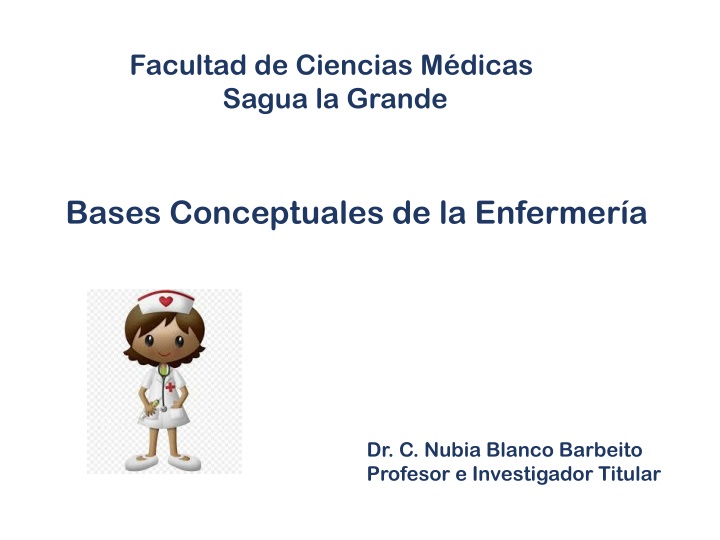 Facultad de Ciencias Médicas
Sagua la Grande

Bases Conceptuales de la Enfermería

Dr. C. Nubia Blanco Barbeito
Profesor e Investigador Titular